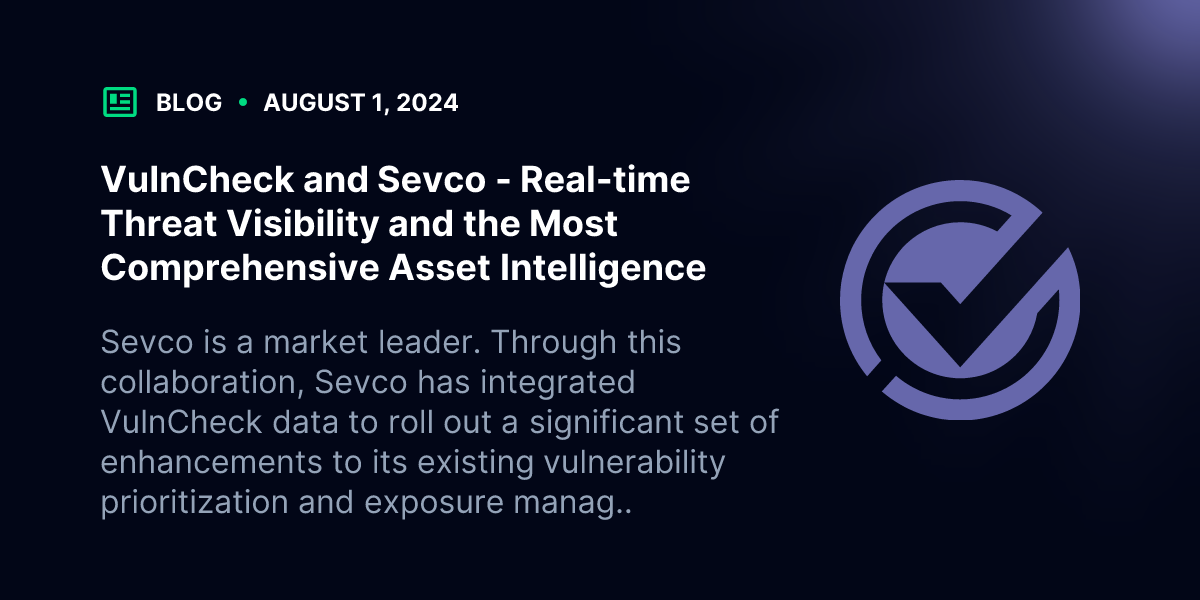 BLOG • AUGUST 1, 2024

VulnCheck and Sevco - Real-time Threat Visibility and the Most Comprehensive Asset Intelligence

Sevco is a market leader. Through this collaboration, Sevco has integrated VulnCheck data to roll out a significant set of enhancements to its existing vulnerability prioritization and exposure manag..